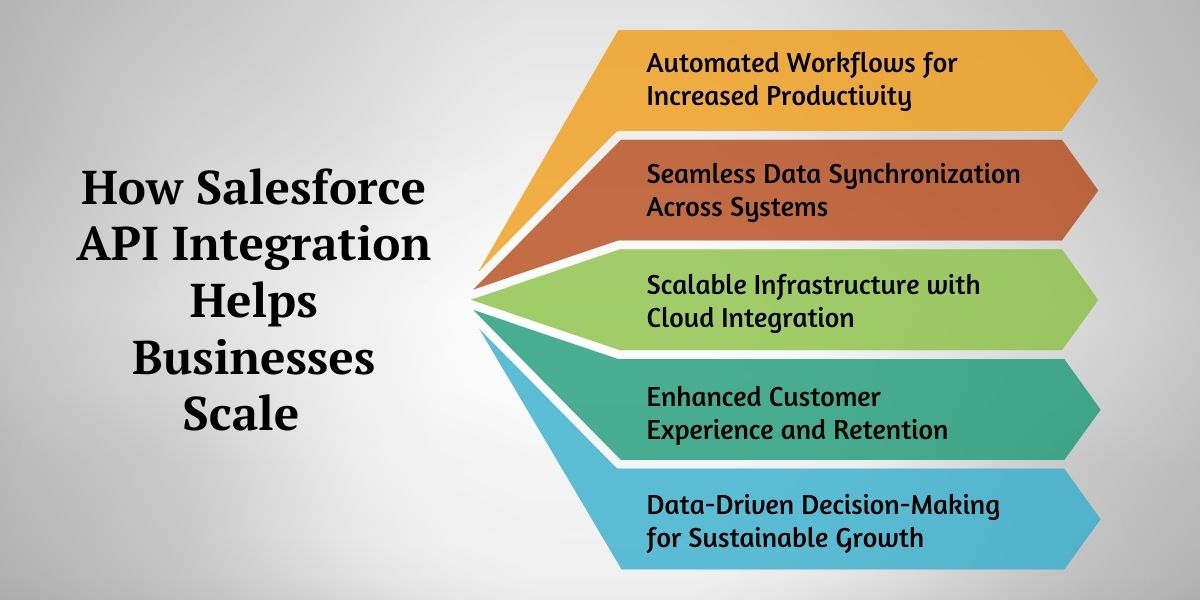 How Salesforce API Integration Helps Businesses Scale

Automated Workflows for Increased Productivity

Seamless Data Synchronization Across Systems

Scalable Infrastructure with Cloud Integration

Enhanced Customer Experience and Retention

Data-Driven Decision-Making for Sustainable Growth